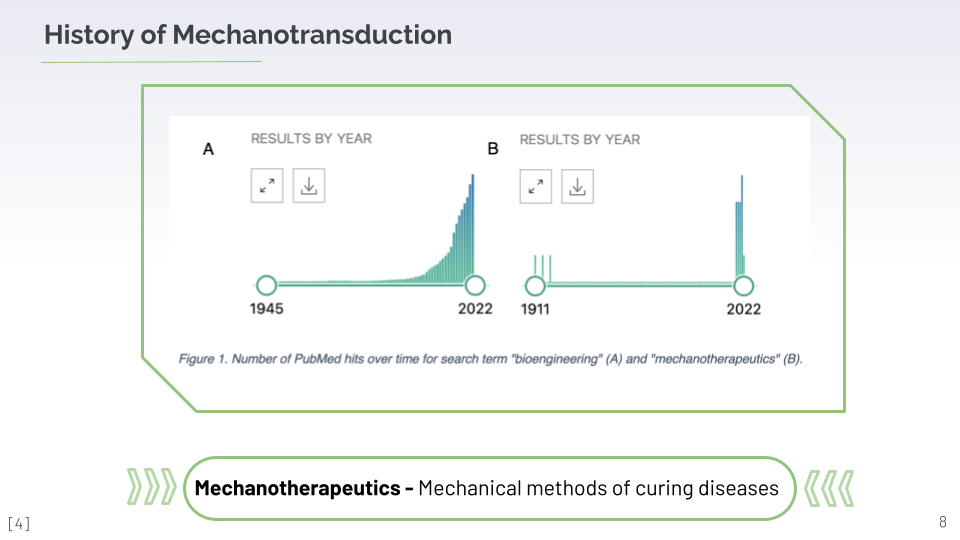 History of Mechanotransduction

A

RESULTS BY YEAR

1945

2022

B

RESULTS BY YEAR

1911

2022

Figure 1. Number of PubMed hits over time for search term "bioengineering" (A) and "mechanotherapeutics" (B).

Mechanotherapeutics – Mechanical methods of curing diseases

[4]

8